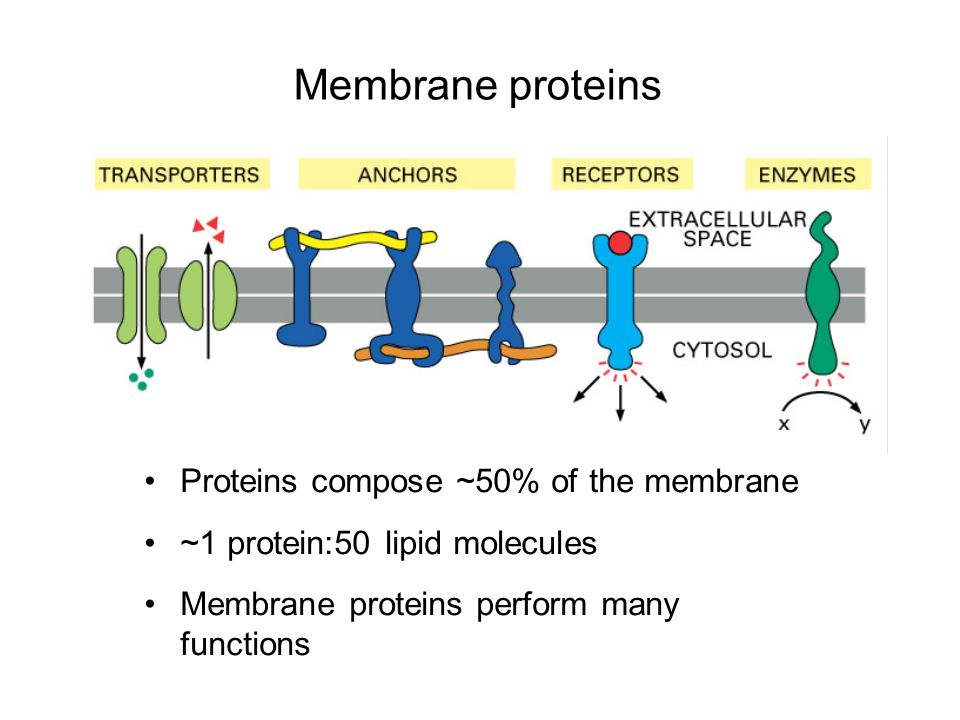 Membrane proteins

TRANSPORTERS

ANCHORS

RECEPTORS

ENZYMES

EXTRACELLULAR SPACE

CYTOSOL

x

y

• Proteins compose ~50% of the membrane

• ~1 protein:50 lipid molecules

• Membrane proteins perform many functions